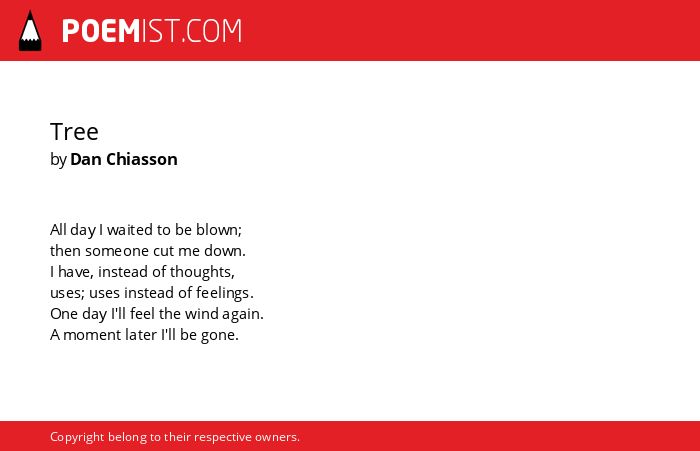 POEMIST.COM

Tree
by Dan Chiasson

All day I waited to be blown;
then someone cut me down.
I have, instead of thoughts,
uses; uses instead of feelings.
One day I'll feel the wind again.
A moment later I'll be gone.

Copyright belong to their respective owners.